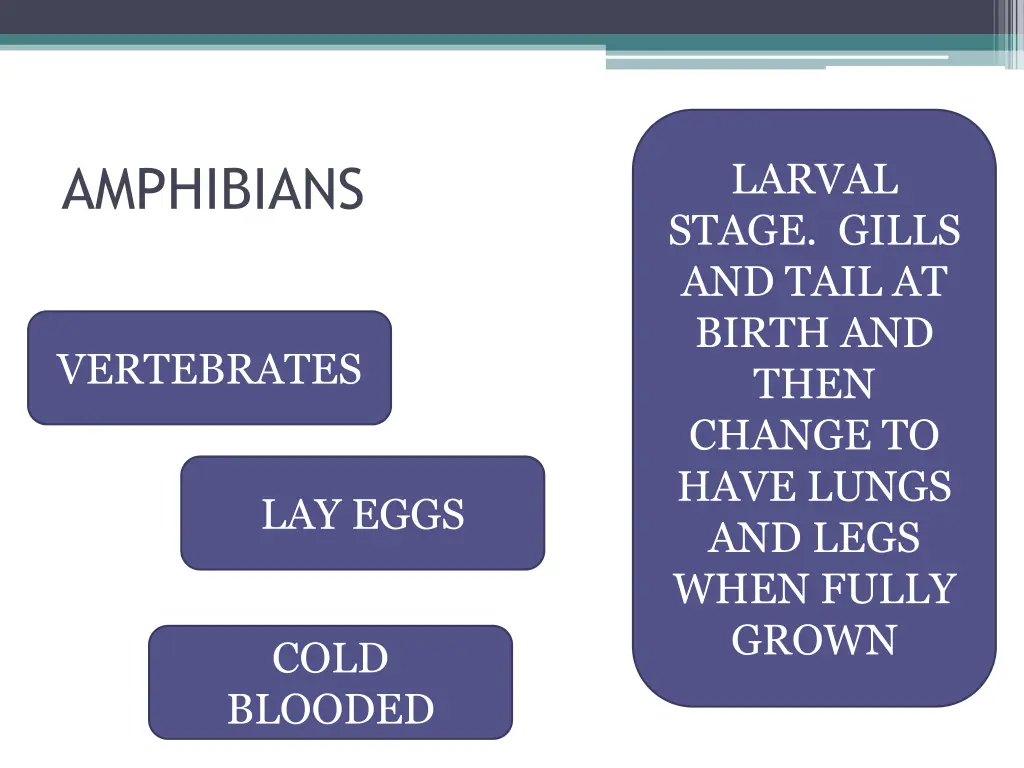 AMPHIBIANS

VERTEBRATES

LAY EGGS

COLD BLOODED

LARVAL STAGE. GILLS AND TAIL AT BIRTH AND THEN CHANGE TO HAVE LUNGS AND LEGS WHEN FULLY GROWN